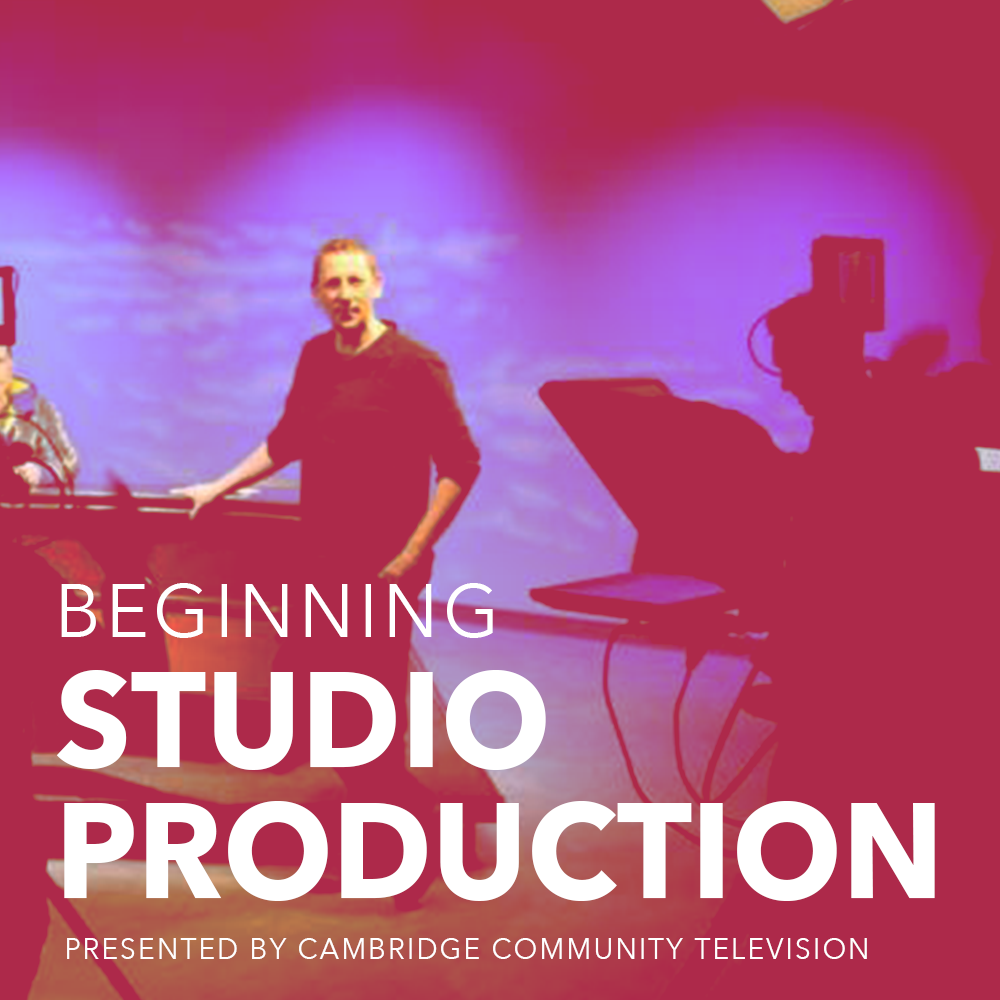 BEGINNING
STUDIO
PRODUCTION
PRESENTED BY CAMBRIDGE COMMUNITY TELEVISION